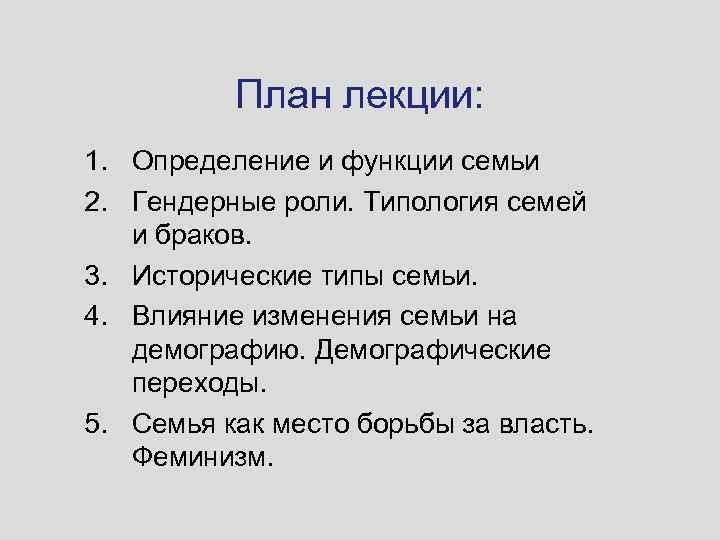 План лекции:

1. Определение и функции семьи
2. Гендерные роли. Типология семей и браков.
3. Исторические типы семьи.
4. Влияние изменения семьи на демографию. Демографические переходы.
5. Семья как место борьбы за власть. Феминизм.